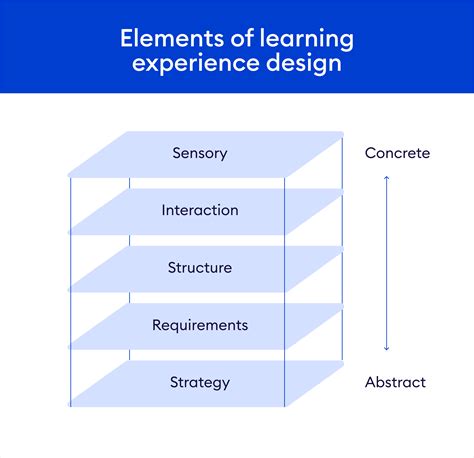 Elements of learning experience design

Sensory

Interaction

Structure

Requirements

Strategy

Concrete

Abstract